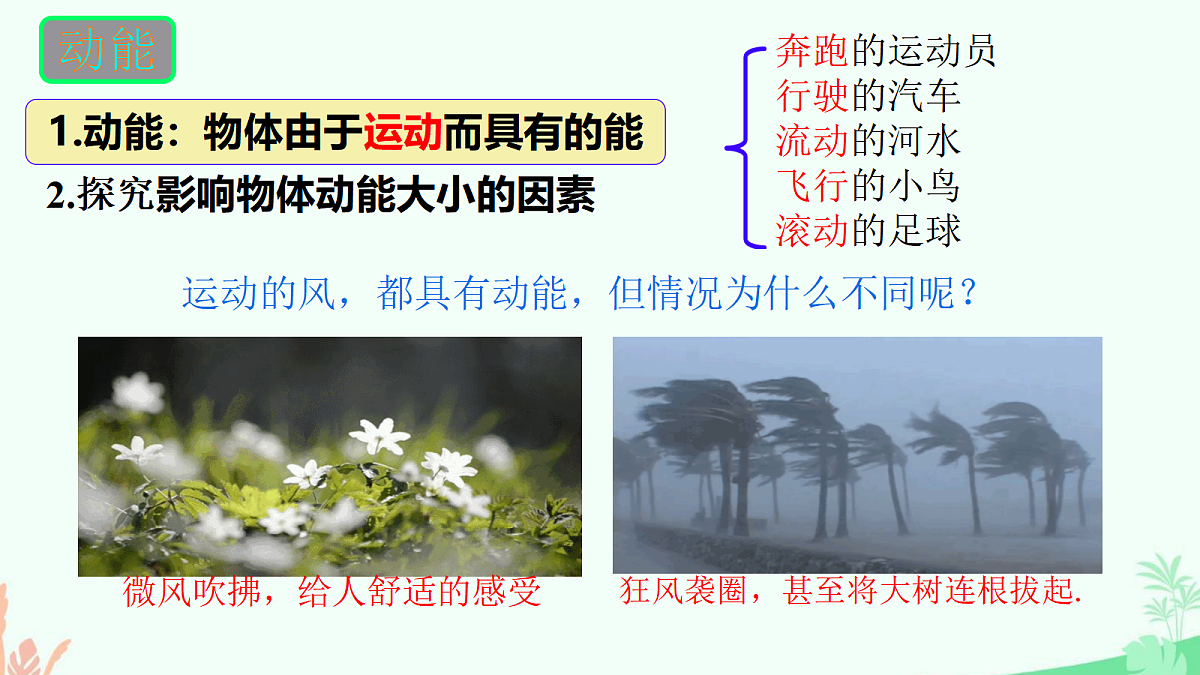 动能

1.动能：物体由于运动而具有的能

2.探究影响物体动能大小的因素

奔跑的运动员
行驶的汽车
流动的河水
飞行的小鸟
滚动的足球

运动的风，都具有动能，但情况为什么不同呢？

微风吹拂，给人舒适的感受

狂风袭圈，甚至将大树连根拔起.